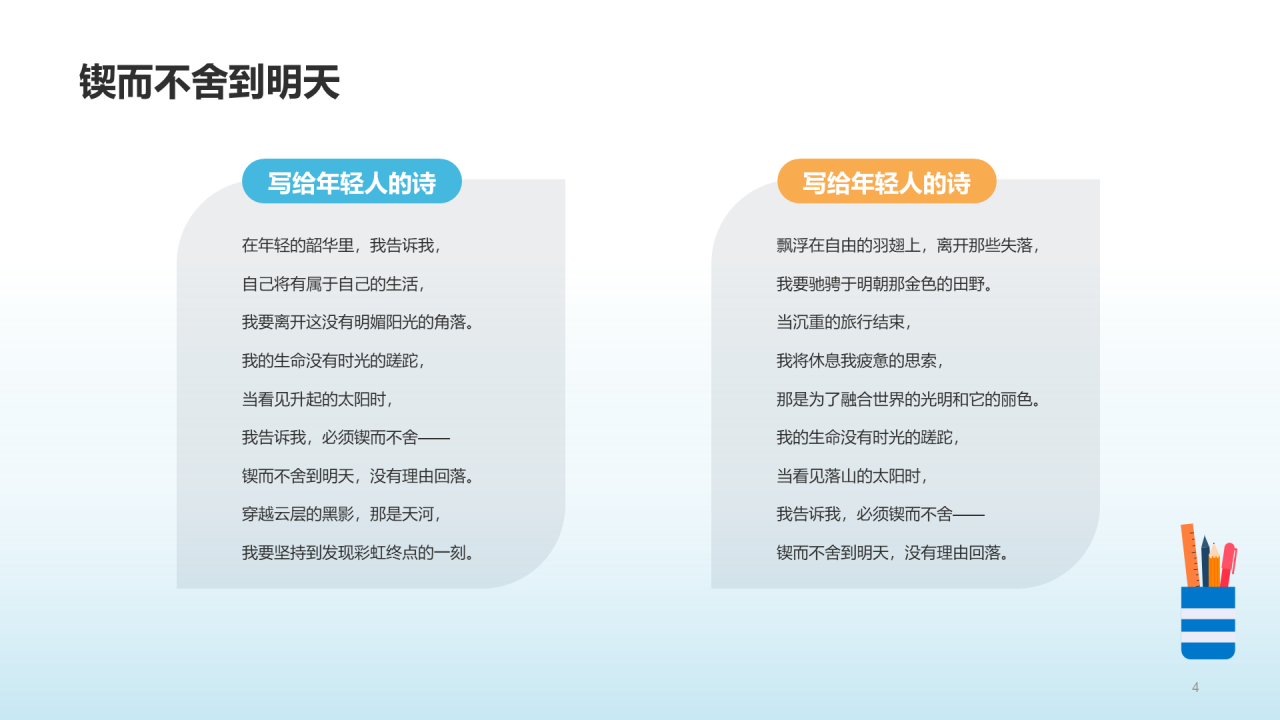 锲而不舍到明天

写给年轻人的诗

在年轻的韶华里，我告诉我，
自己将有属于自己的生活，
我要离开这没有明媚阳光的角落。
我的生命没有时光的蹉跎，
当看见升起的太阳时，
我告诉我，必须锲而不舍——
锲而不舍到明天，没有理由回落。
穿越云层的黑影，那是天河，
我要坚持到发现彩虹终点的一刻。

写给年轻人的诗

飘浮在自由的羽翅上，离开那些失落，
我要驰骋于明朝那金色的田野。
当沉重的旅行结束，
我将休息我疲惫的思索，
那是为了融合世界的光明和它的丽色。
我的生命没有时光的蹉跎，
当看见落山的太阳时，
我告诉我，必须锲而不舍——
锲而不舍到明天，没有理由回落。

4